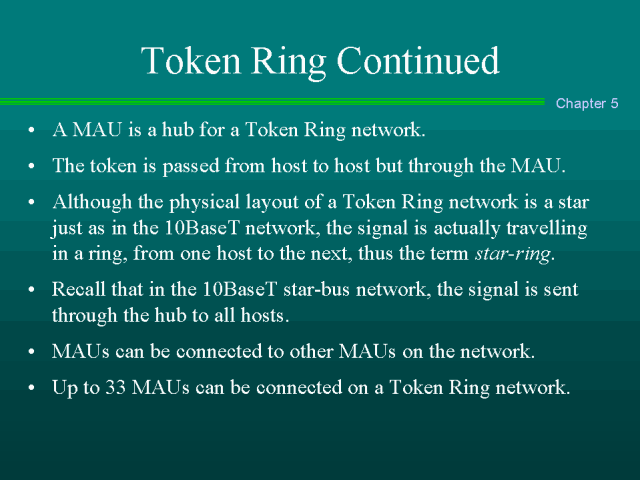 Token Ring Continued

Chapter 5

• A MAU is a hub for a Token Ring network.

• The token is passed from host to host but through the MAU.

• Although the physical layout of a Token Ring network is a star just as in the 10BaseT network, the signal is actually travelling in a ring, from one host to the next, thus the term star-ring.

• Recall that in the 10BaseT star-bus network, the signal is sent through the hub to all hosts.

• MAUs can be connected to other MAUs on the network.

• Up to 33 MAUs can be connected on a Token Ring network.